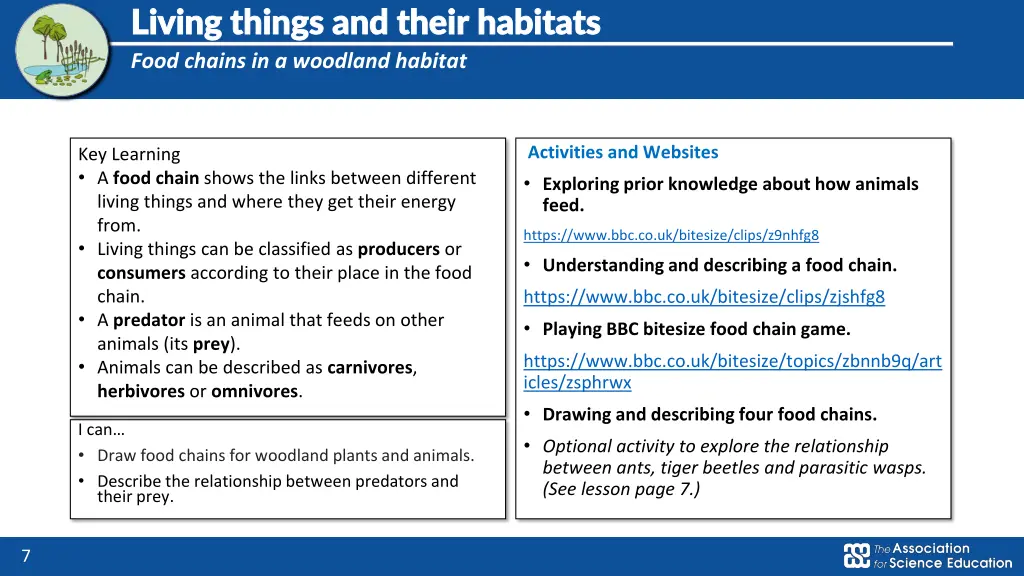 Living things and their habitats
Food chains in a woodland habitat

Key Learning
• A food chain shows the links between different living things and where they get their energy from.
• Living things can be classified as producers or consumers according to their place in the food chain.
• A predator is an animal that feeds on other animals (its prey).
• Animals can be described as carnivores, herbivores or omnivores.

I can…
• Draw food chains for woodland plants and animals.
• Describe the relationship between predators and their prey.

Activities and Websites
• Exploring prior knowledge about how animals feed.
https://www.bbc.co.uk/bitesize/clips/z9nhfg8
• Understanding and describing a food chain.
https://www.bbc.co.uk/bitesize/clips/zjshfg8
• Playing BBC bitesize food chain game.
https://www.bbc.co.uk/bitesize/topics/zbnnb9q/articles/zsphrwx
• Drawing and describing four food chains.
• Optional activity to explore the relationship between ants, tiger beetles and parasitic wasps. (See lesson page 7.)

7

The Association for Science Education